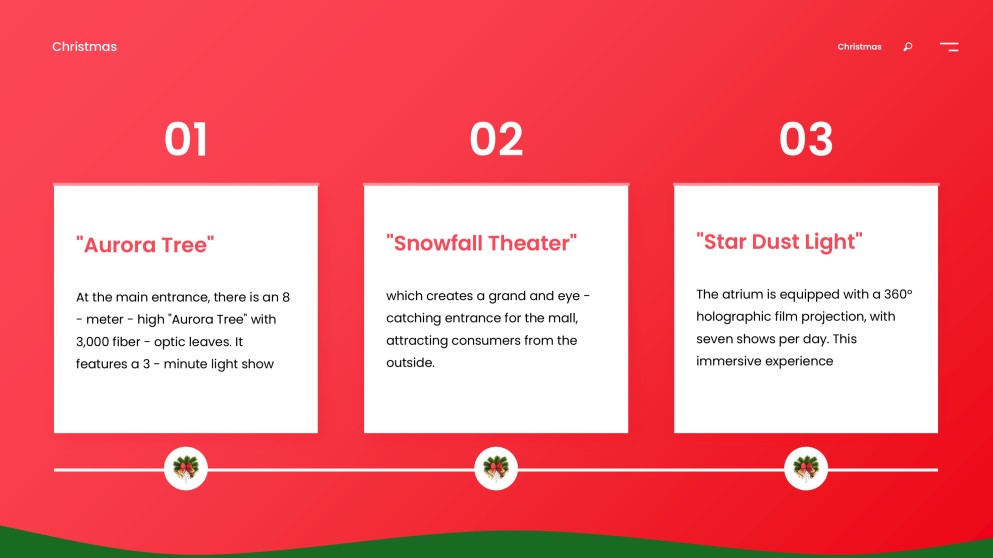 Christmas

Christmas

01

"Aurora Tree"

At the main entrance, there is an 8 - meter - high "Aurora Tree" with 3,000 fiber - optic leaves. It features a 3 - minute light show

02

"Snowfall Theater"

which creates a grand and eye - catching entrance for the mall, attracting consumers from the outside.

03

"Star Dust Light"

The atrium is equipped with a 360° holographic film projection, with seven shows per day. This immersive experience